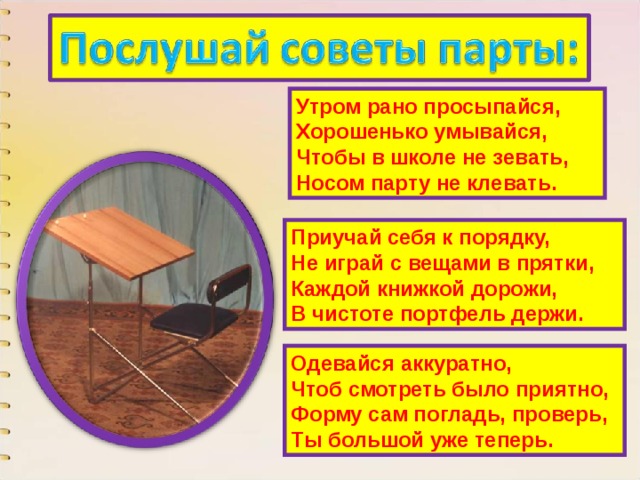 Послушай советы парты:

Утром рано просыпайся,
Хорошенько умывайся,
Чтобы в школе не зевать,
Носом парту не клевать.

Приучай себя к порядку,
Не играй с вещами в прятки,
Каждой книжкой дорожи,
В чистоте портфель держи.

Одевайся аккуратно,
Чтоб смотреть было приятно,
Форму сам погладь, проверь,
Ты большой уже теперь.